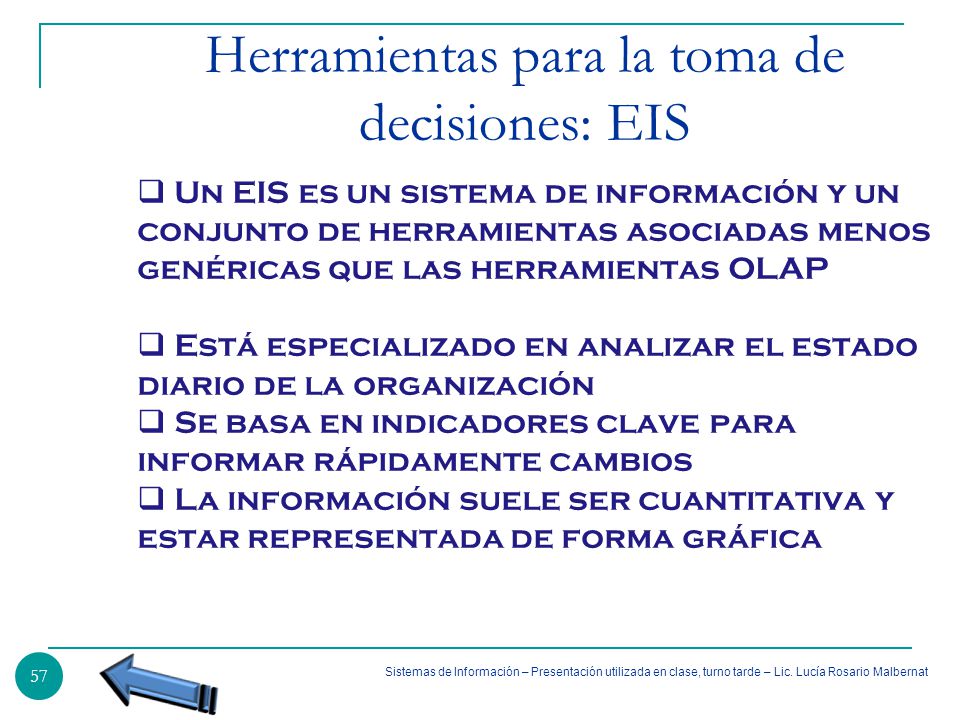 Herramientas para la toma de decisiones: EIS

❑ Un EIS es un sistema de información y un conjunto de herramientas asociadas menos genéricas que las herramientas OLAP

❑ Está especializado en analizar el estado diario de la organización
❑ Se basa en indicadores clave para informar rápidamente cambios
❑ La información suele ser cuantitativa y estar representada de forma gráfica

57

Sistemas de Información – Presentación utilizada en clase, turno tarde – Lic. Lucía Rosario Malbernat